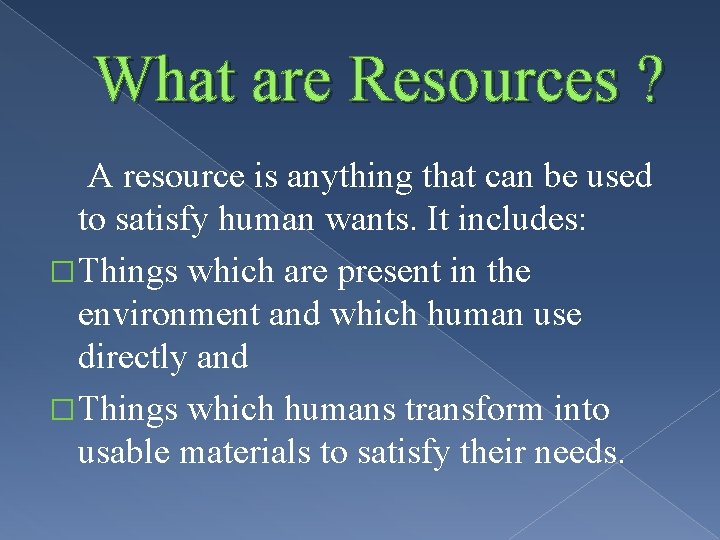 What are Resources ?

A resource is anything that can be used to satisfy human wants. It includes:

□ Things which are present in the environment and which human use directly and

□ Things which humans transform into usable materials to satisfy their needs.